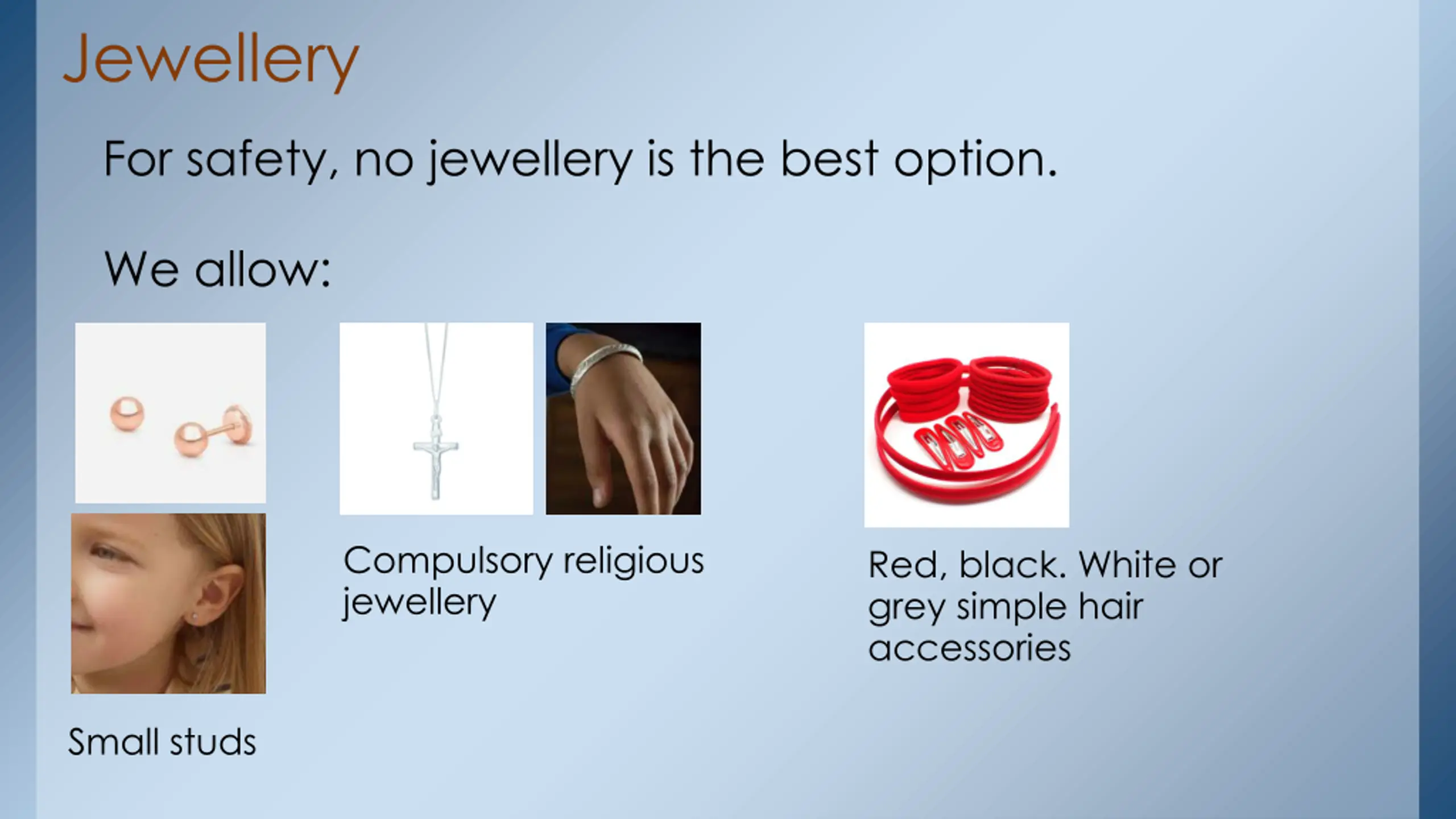 Jewellery

For safety, no jewellery is the best option.

We allow:

Small studs

Compulsory religious jewellery

Red, black. White or grey simple hair accessories